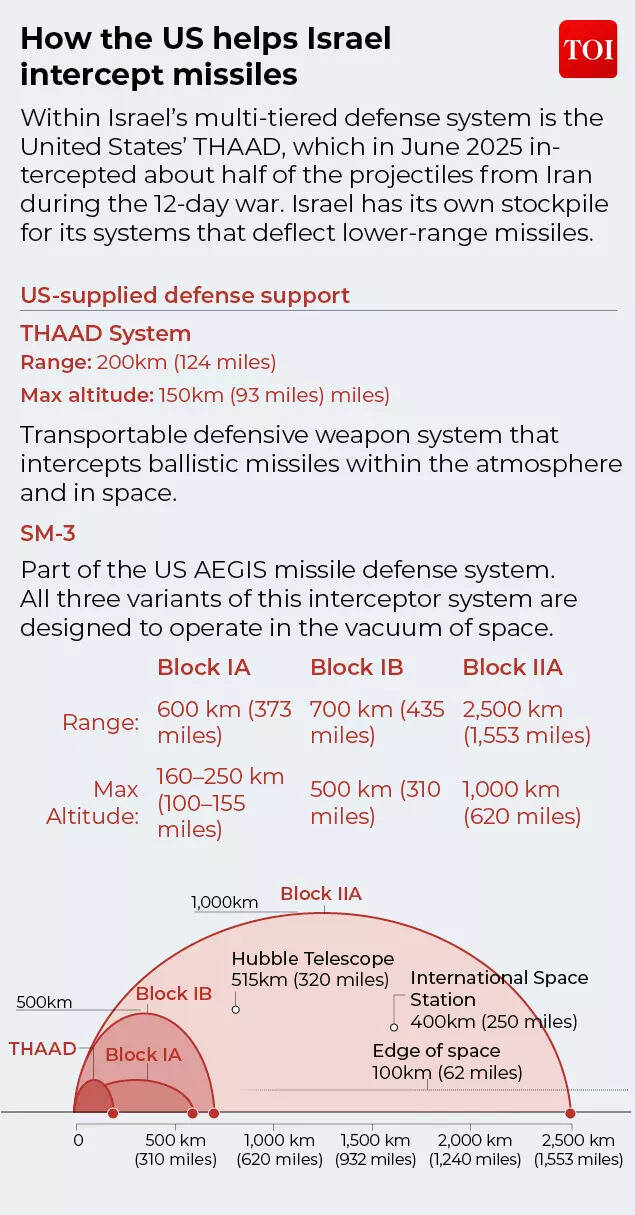 How the US helps Israel intercept missiles

TOI

Within Israel's multi-tiered defense system is the United States' THAAD, which in June 2025 intercepted about half of the projectiles from Iran during the 12-day war. Israel has its own stockpile for its systems that deflect lower-range missiles.

US-supplied defense support

THAAD System

Range: 200km (124 miles)

Max altitude: 150km (93 miles) miles)

Transportable defensive weapon system that intercepts ballistic missiles within the atmosphere and in space.

SM-3

Part of the US AEGIS missile defense system. All three variants of this interceptor system are designed to operate in the vacuum of space.

| | Block IA | Block IB | Block IIA |
|---|---|---|---|
| Range: | 600 km (373 miles) | 700 km (435 miles) | 2,500 km (1,553 miles) |
| Max Altitude: | 160–250 km (100–155 miles) | 500 km (310 miles) | 1,000 km (620 miles) |

1,000km

Block IIA

Hubble Telescope 515km (320 miles)

International Space Station 400km (250 miles)

500km

Block IB

THAAD

Block IA

Edge of space 100km (62 miles)

0

500 km (310 miles)

1,000 km (620 miles)

1,500 km (932 miles)

2,000 km (1,240 miles)

2,500 km (1,553 miles)